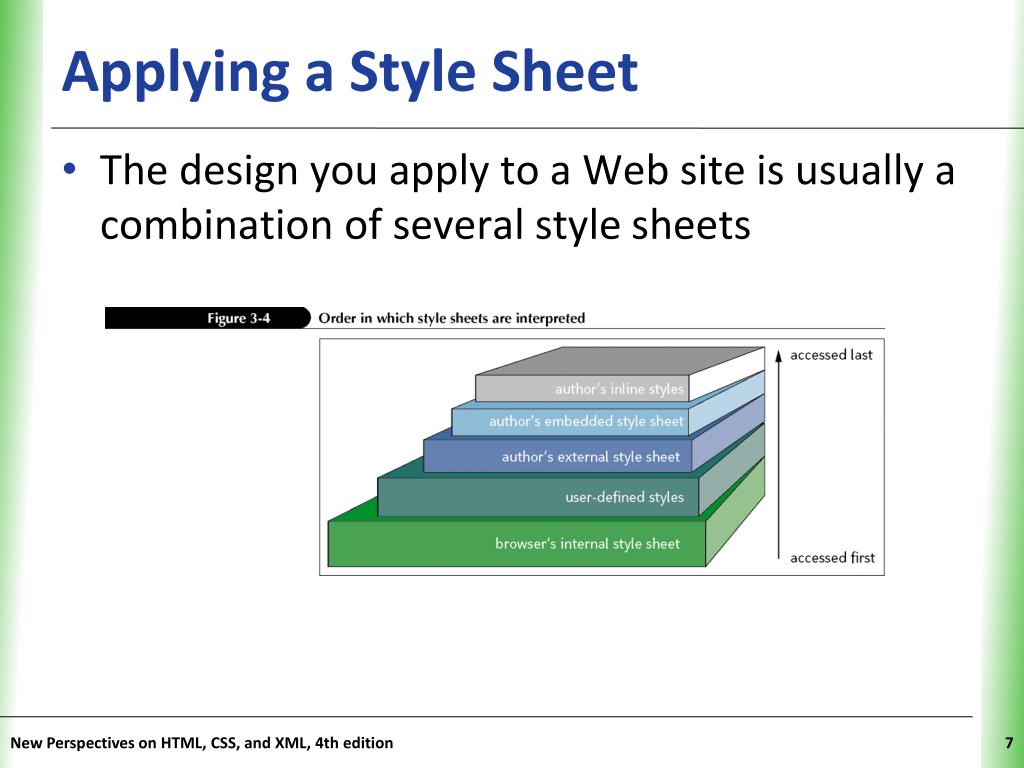 Applying a Style Sheet

• The design you apply to a Web site is usually a combination of several style sheets

Figure 3-4 Order in which style sheets are interpreted

accessed last

author's inline styles

author's embedded style sheet

author's external style sheet

user-defined styles

browser's internal style sheet

accessed first

New Perspectives on HTML, CSS, and XML, 4th edition

7